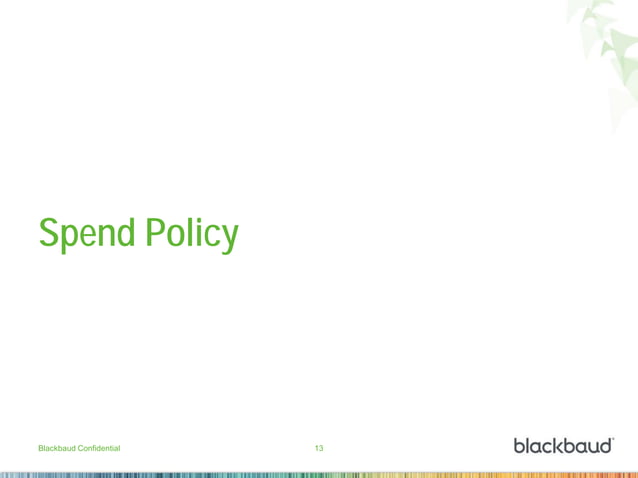 Spend Policy

Blackbaud Confidential

13

blackbaud